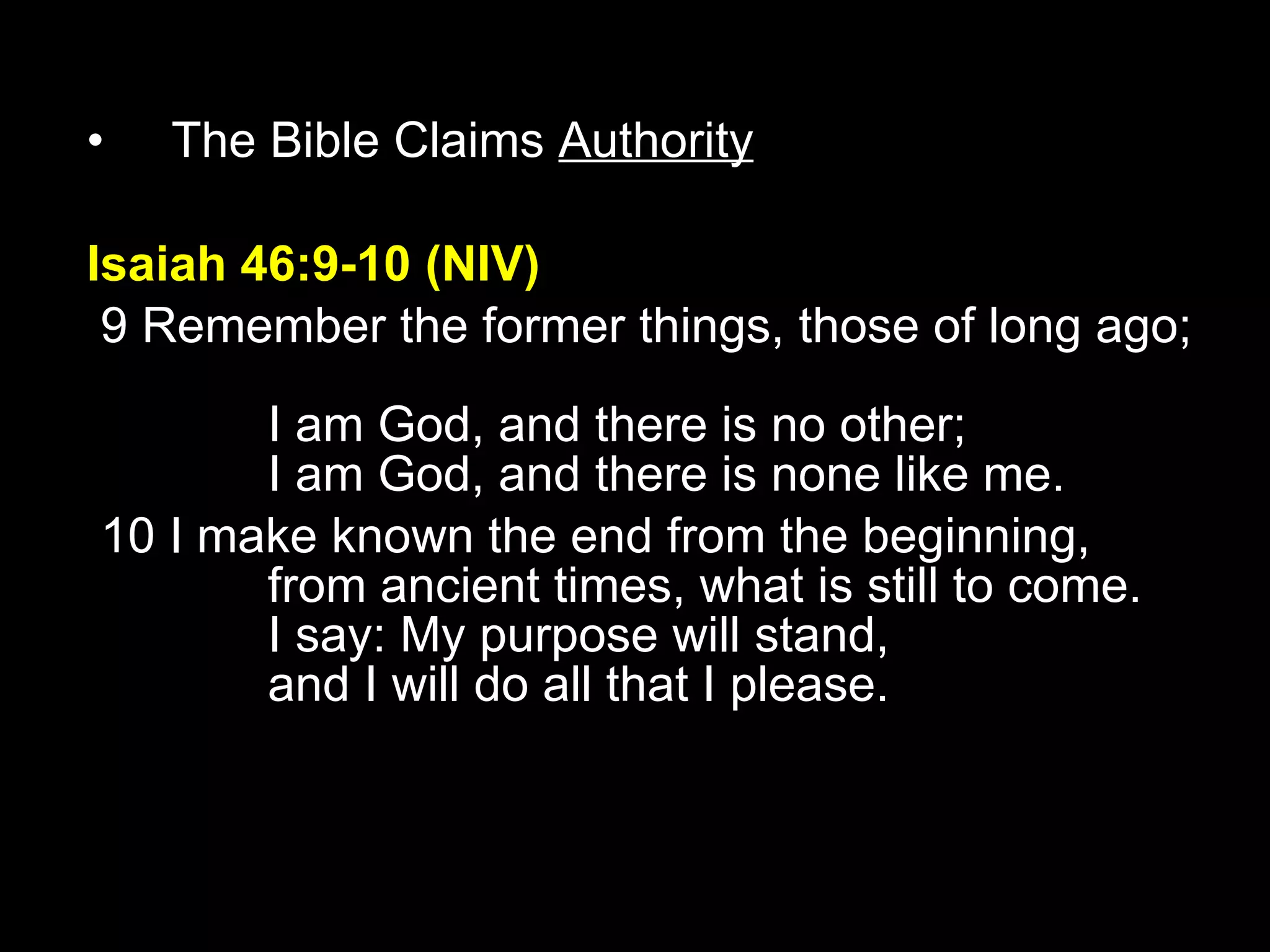 • The Bible Claims Authority

Isaiah 46:9-10 (NIV)
9 Remember the former things, those of long ago;

I am God, and there is no other;
I am God, and there is none like me.
10 I make known the end from the beginning,
from ancient times, what is still to come.
I say: My purpose will stand,
and I will do all that I please.